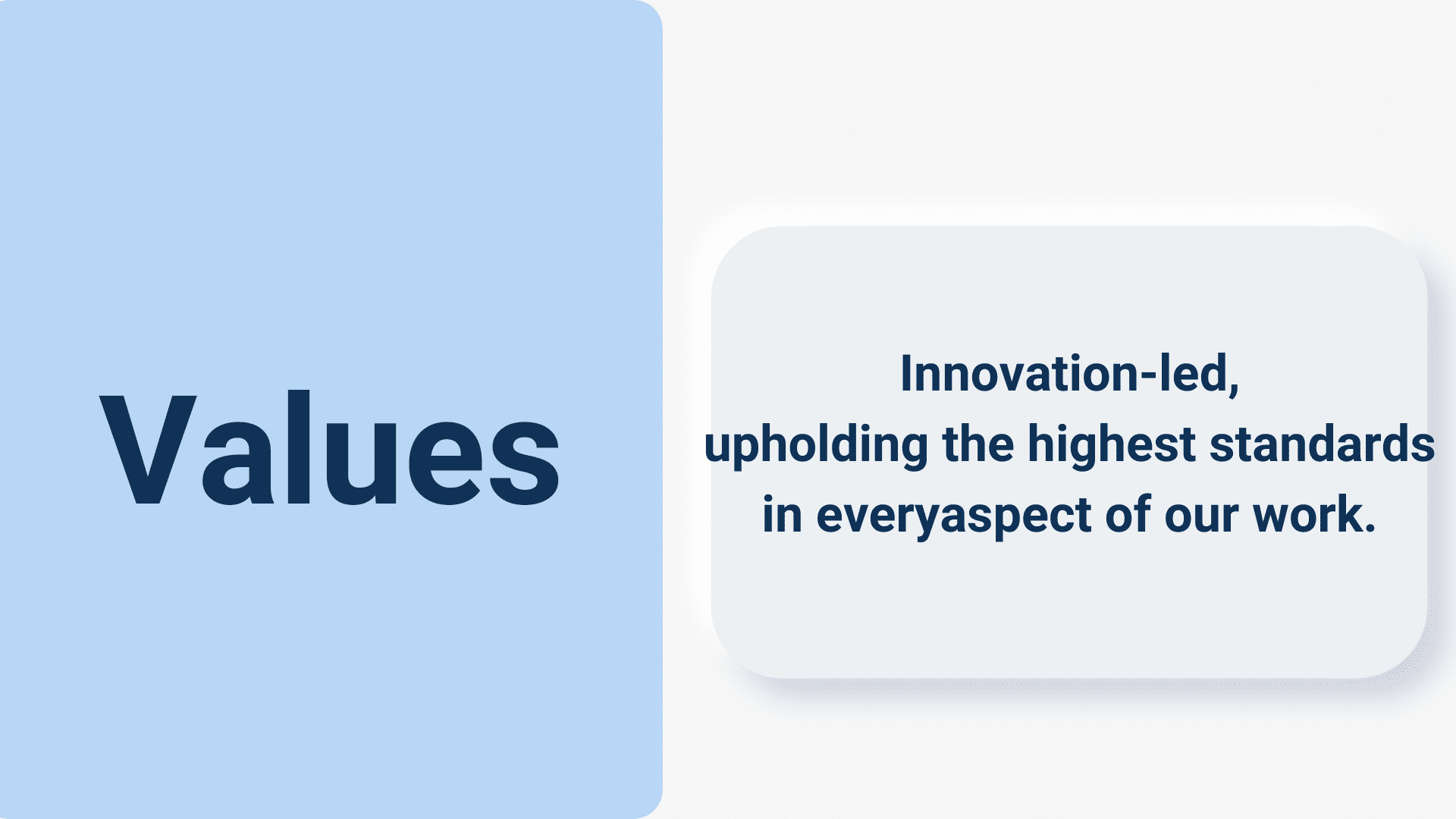 Values

Innovation-led,
upholding the highest standards
in everyaspect of our work.